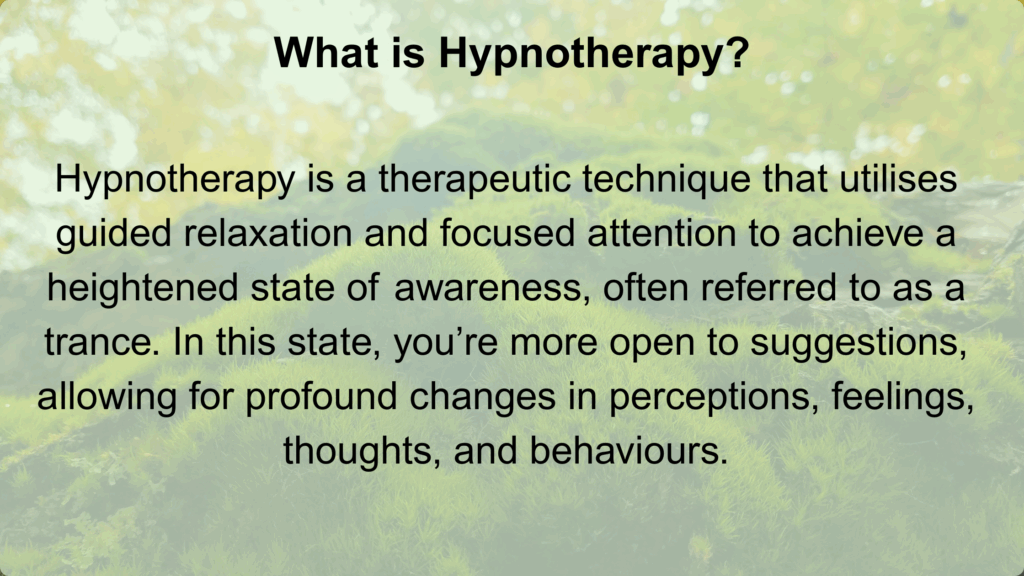 What is Hypnotherapy?

Hypnotherapy is a therapeutic technique that utilises guided relaxation and focused attention to achieve a heightened state of awareness, often referred to as a trance. In this state, you’re more open to suggestions, allowing for profound changes in perceptions, feelings, thoughts, and behaviours.